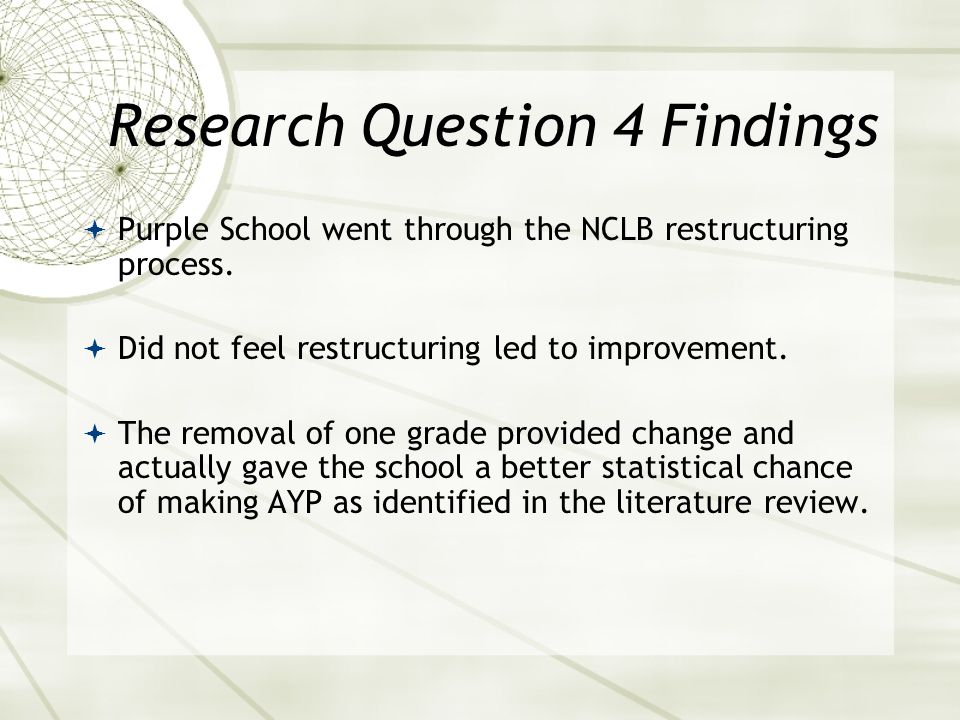 Research Question 4 Findings

Purple School went through the NCLB restructuring process.

Did not feel restructuring led to improvement.

The removal of one grade provided change and actually gave the school a better statistical chance of making AYP as identified in the literature review.